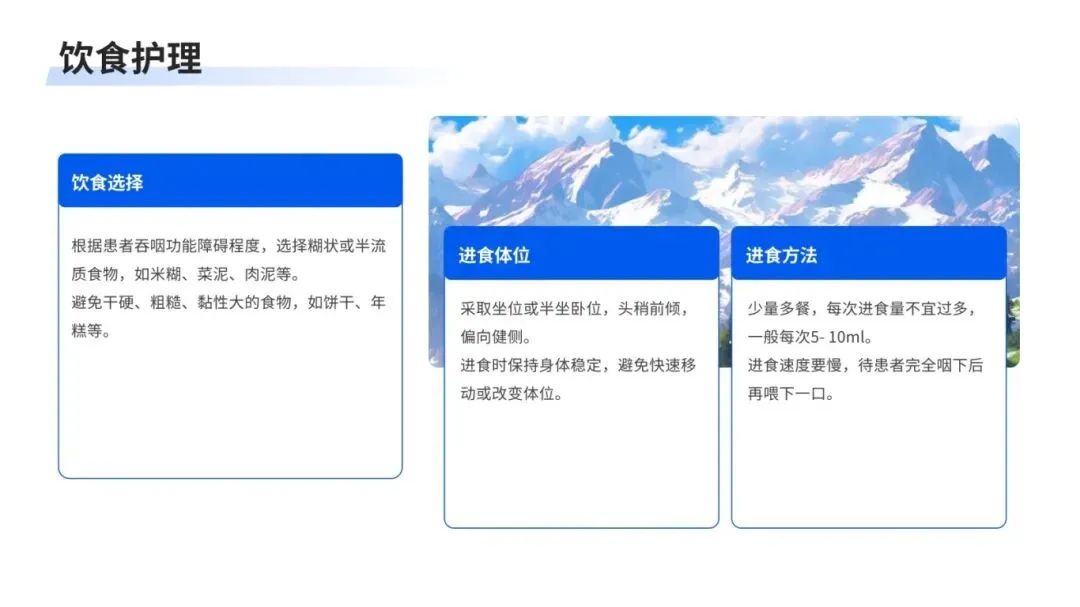 饮食护理

饮食选择

根据患者吞咽功能障碍程度，选择糊状或半流质食物，如米糊、菜泥、肉泥等。
避免干硬、粗糙、黏性大的食物，如饼干、年糕等。

进食体位

采取坐位或半坐卧位，头稍前倾，偏向健侧。
进食时保持身体稳定，避免快速移动或改变体位。

进食方法

少量多餐，每次进食量不宜过多，一般每次5- 10ml。
进食速度要慢，待患者完全咽下后再喂下一口。